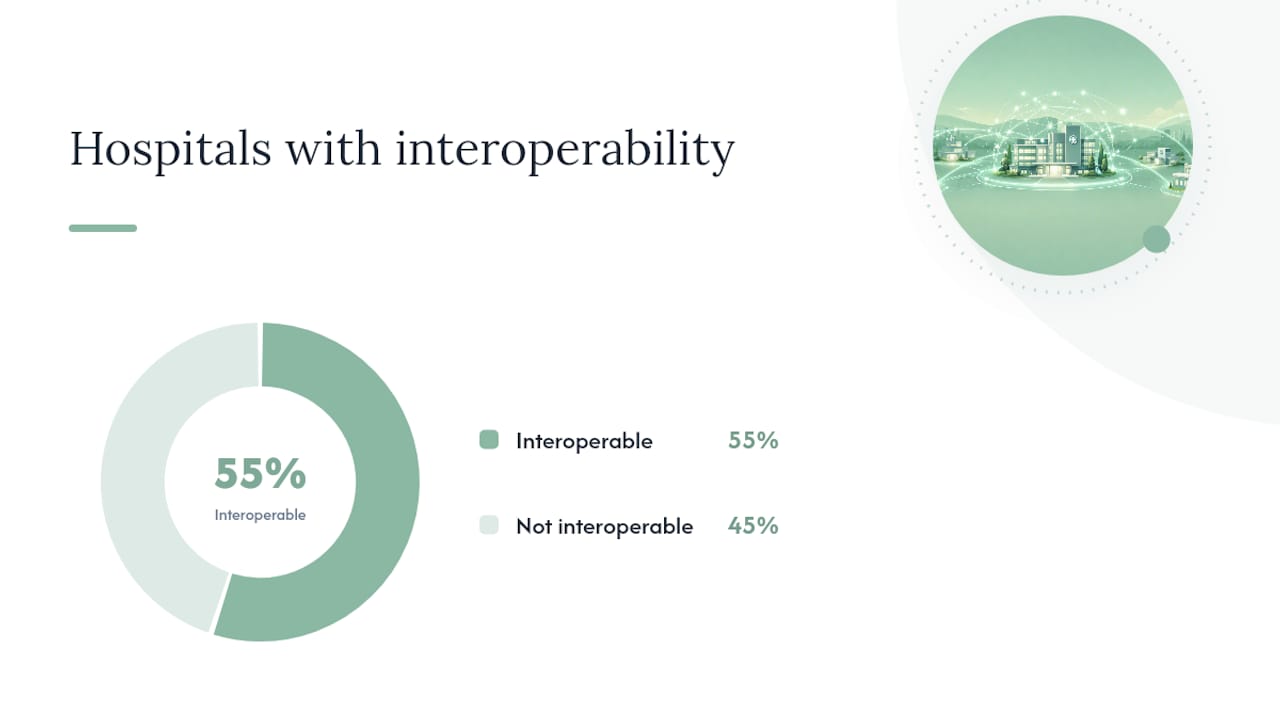 Hospitals with interoperability

55%
Interoperable

Interoperable 55%

Not interoperable 45%